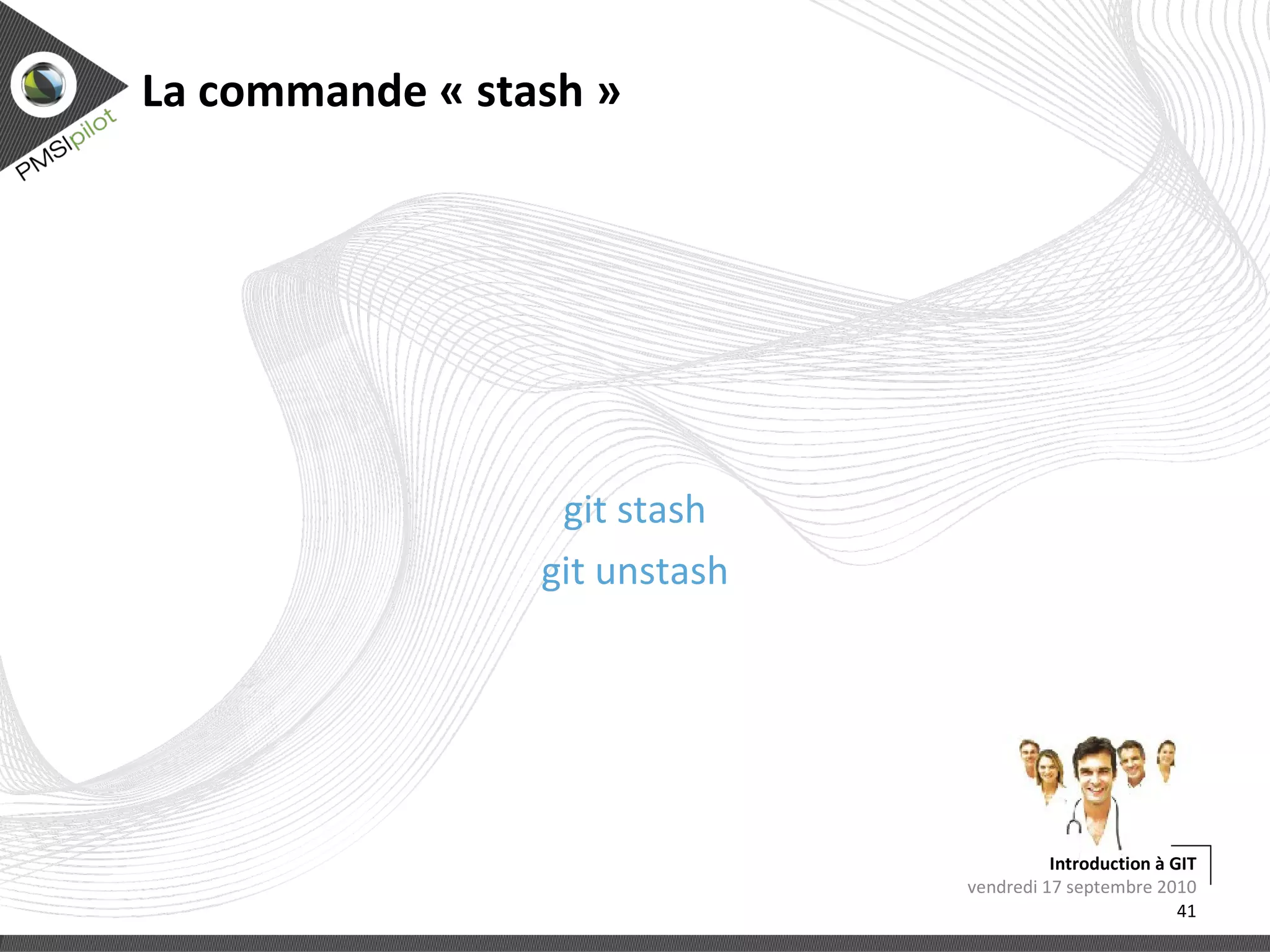 PMSIpilot

La commande « stash »

git stash
git unstash

Introduction à GIT
vendredi 17 septembre 2010
41